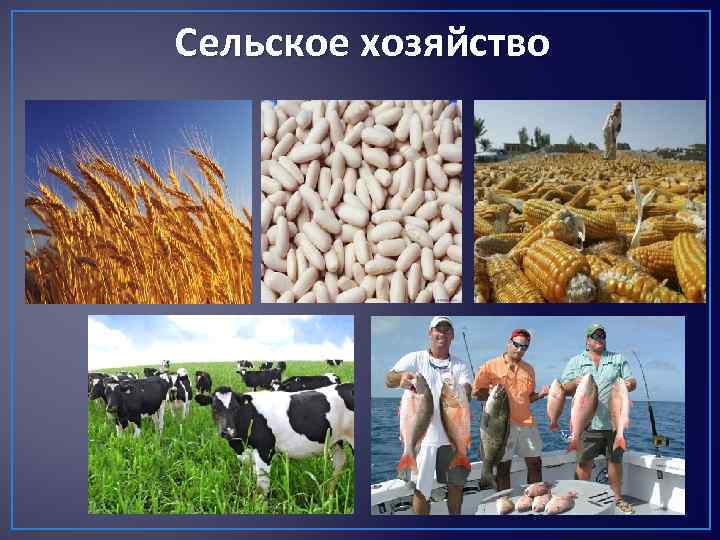 Сельское хозяйство